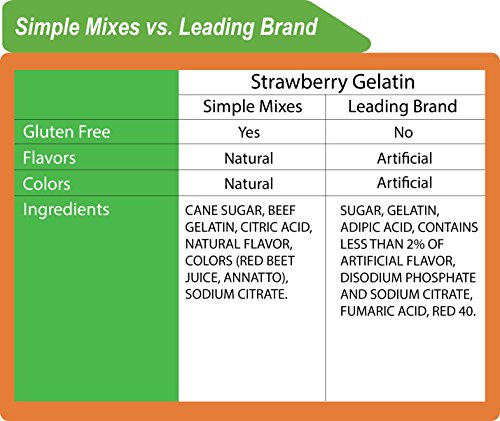 Simple Mixes vs. Leading Brand

| | Strawberry Gelatin | |
|---|---|---|
| | Simple Mixes | Leading Brand |
| Gluten Free | Yes | No |
| Flavors | Natural | Artificial |
| Colors | Natural | Artificial |
| Ingredients | CANE SUGAR, BEEF GELATIN, CITRIC ACID, NATURAL FLAVOR, COLORS (RED BEET JUICE, ANNATTO), SODIUM CITRATE. | SUGAR, GELATIN, ADIPIC ACID, CONTAINS LESS THAN 2% OF ARTIFICIAL FLAVOR, DISODIUM PHOSPHATE AND SODIUM CITRATE, FUMARIC ACID, RED 40. |